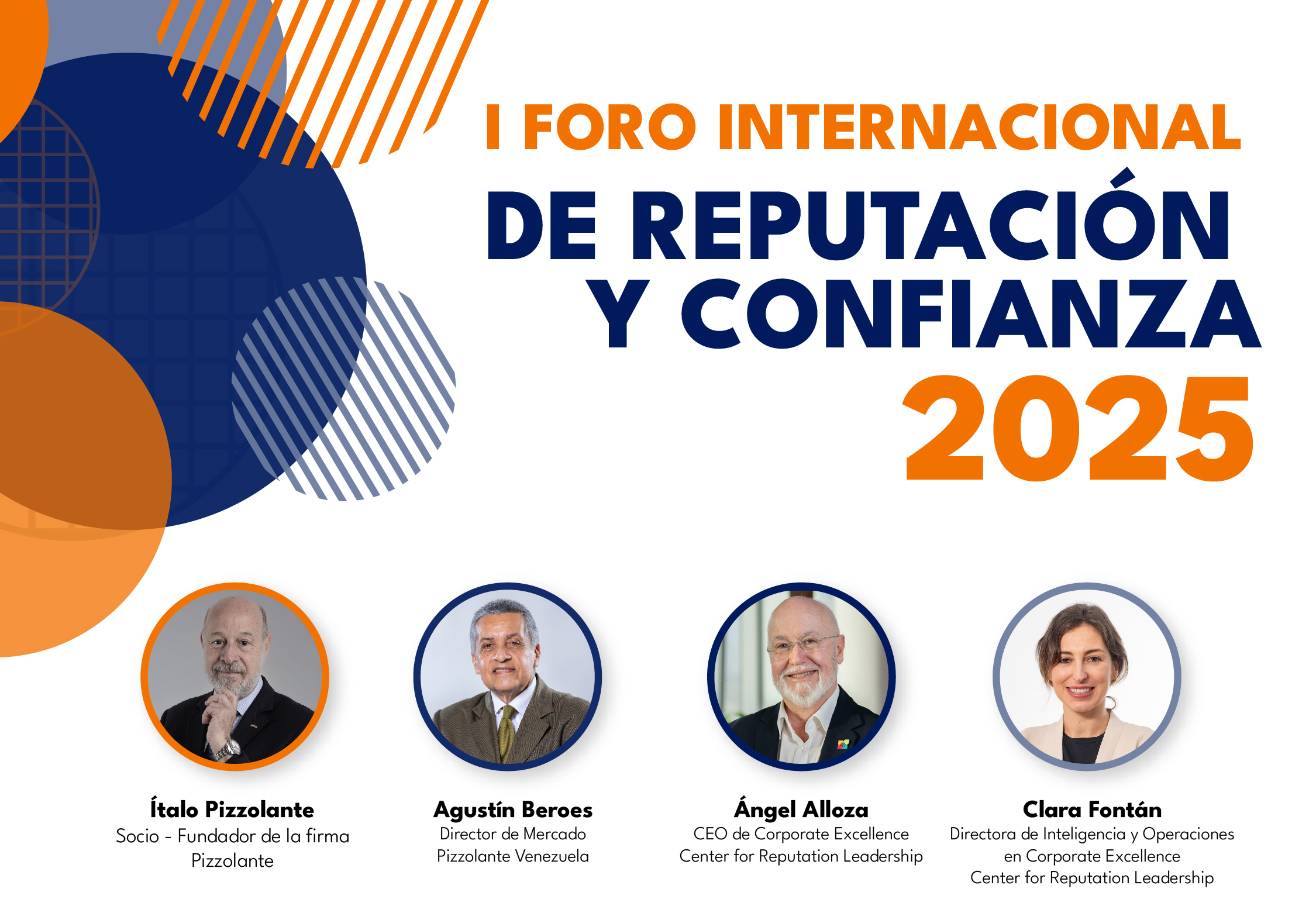 I FORO INTERNACIONAL
DE REPUTACIÓN Y CONFIANZA
2025

Ítalo Pizzolante
Socio - Fundador de la firma Pizzolante

Agustín Beroes
Director de Mercado Pizzolante Venezuela

Ángel Alloza
CEO de Corporate Excellence Center for Reputation Leadership

Clara Fontán
Directora de Inteligencia y Operaciones en Corporate Excellence Center for Reputation Leadership